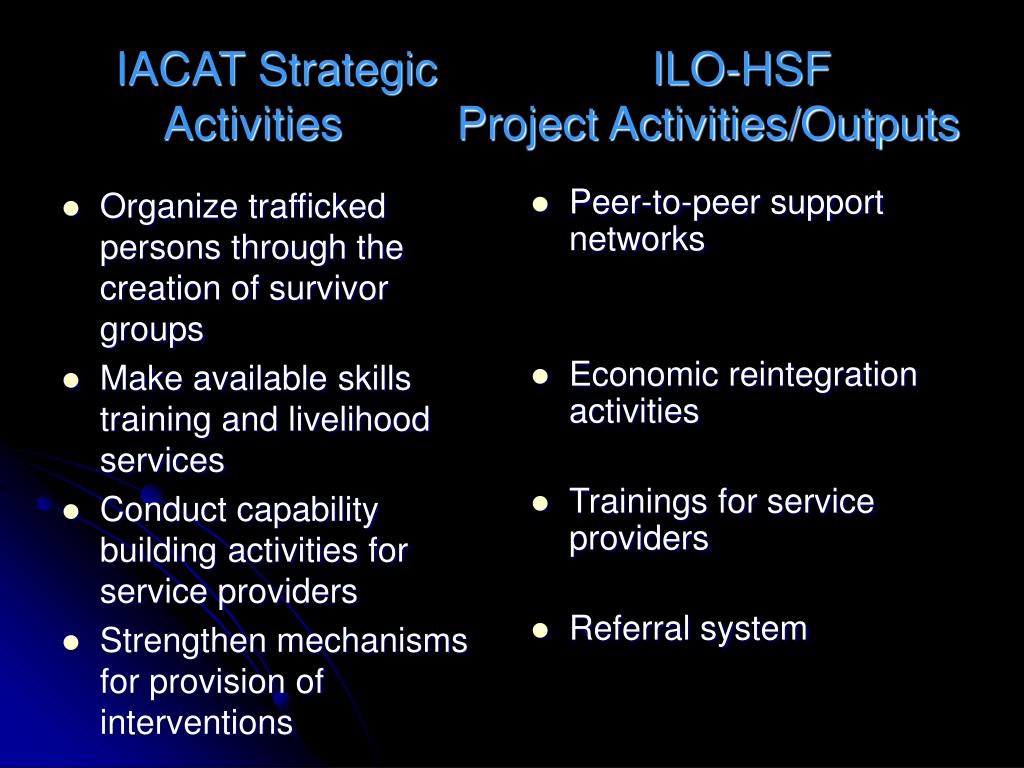 IACAT Strategic Activities

- Organize trafficked persons through the creation of survivor groups
- Make available skills training and livelihood services
- Conduct capability building activities for service providers
- Strengthen mechanisms for provision of interventions

ILO-HSF Project Activities/Outputs

- Peer-to-peer support networks
- Economic reintegration activities
- Trainings for service providers
- Referral system